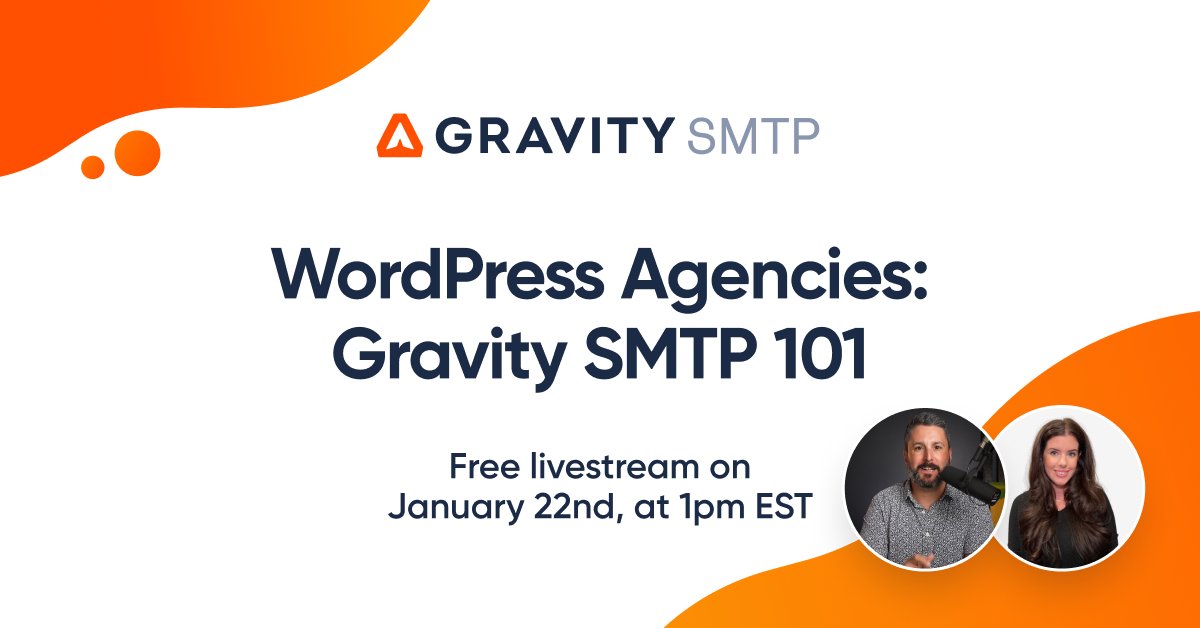 GRAVITY SMTP

WordPress Agencies: Gravity SMTP 101

Free livestream on January 22nd, at 1pm EST